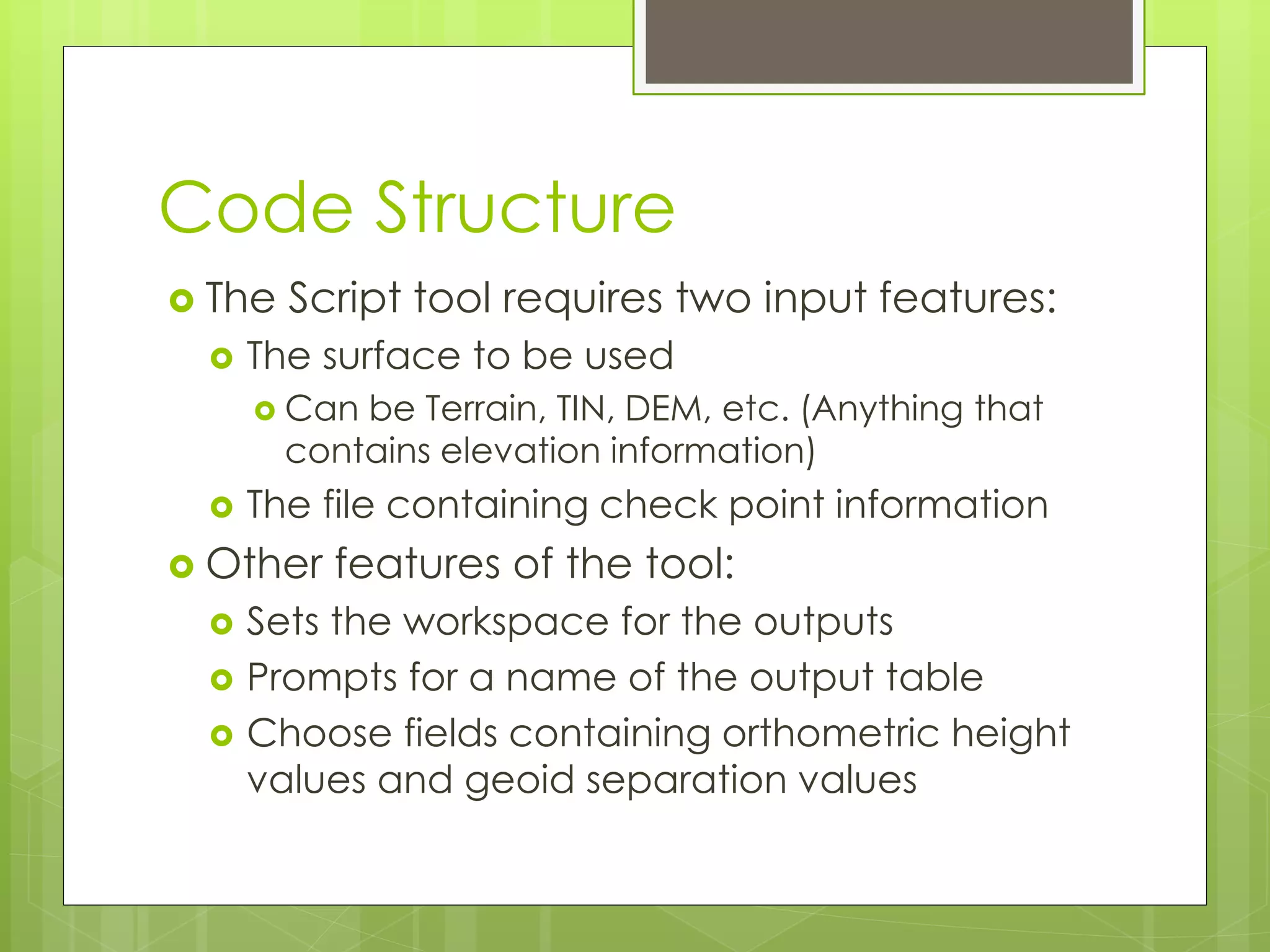 Code Structure

The Script tool requires two input features:

The surface to be used

Can be Terrain, TIN, DEM, etc. (Anything that contains elevation information)

The file containing check point information

Other features of the tool:

Sets the workspace for the outputs

Prompts for a name of the output table

Choose fields containing orthometric height values and geoid separation values